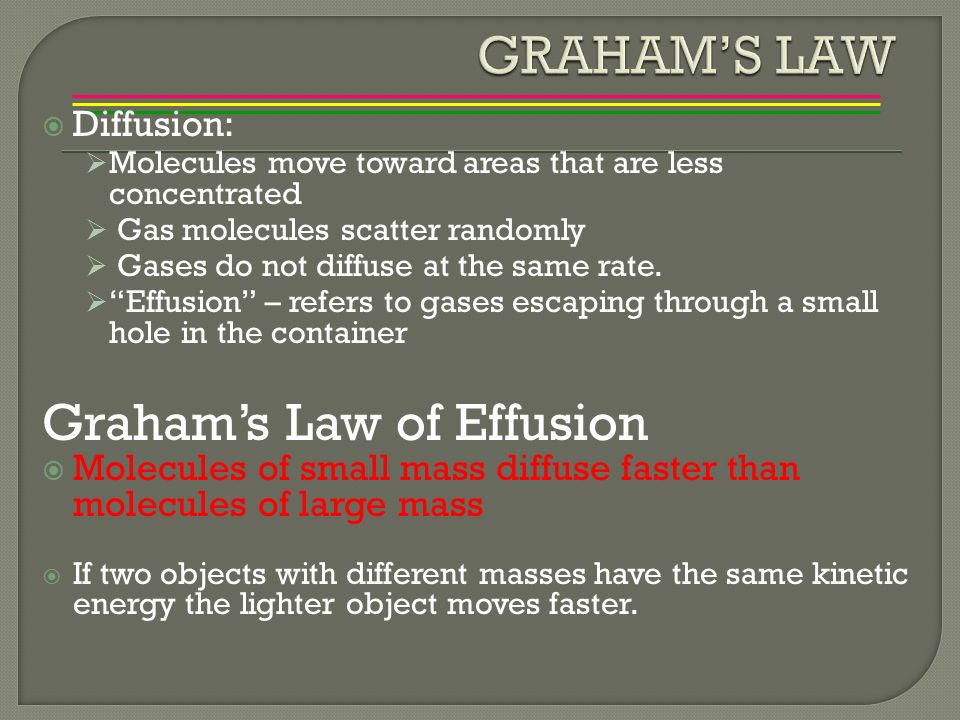 GRAHAM'S LAW

Diffusion:

Molecules move toward areas that are less concentrated

Gas molecules scatter randomly

Gases do not diffuse at the same rate.

"Effusion" – refers to gases escaping through a small hole in the container

Graham's Law of Effusion

Molecules of small mass diffuse faster than molecules of large mass

If two objects with different masses have the same kinetic energy the lighter object moves faster.